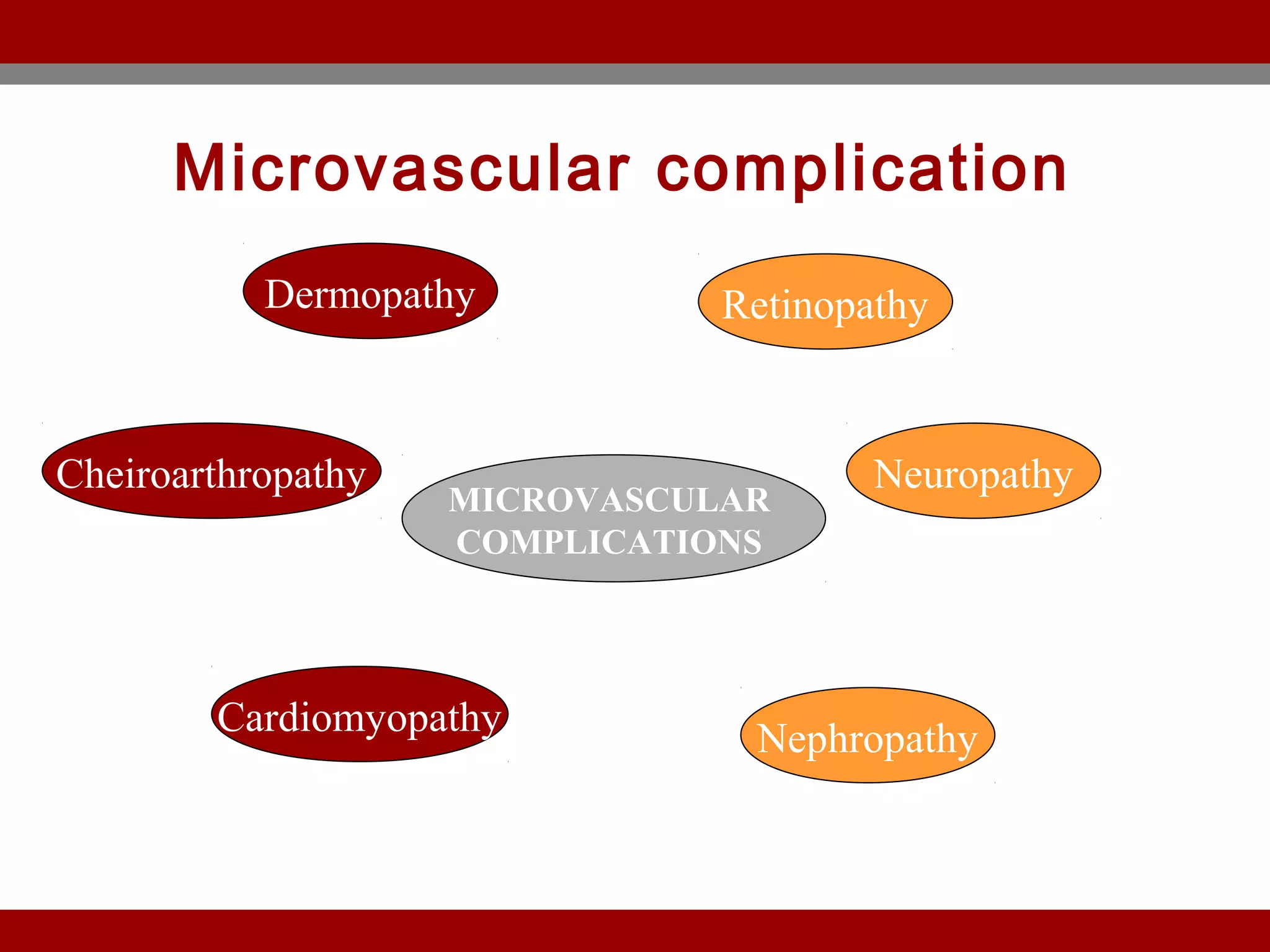 Microvascular complication

Dermopathy

Retinopathy

Cheiroarthropathy

MICROVASCULAR COMPLICATIONS

Neuropathy

Cardiomyopathy

Nephropathy